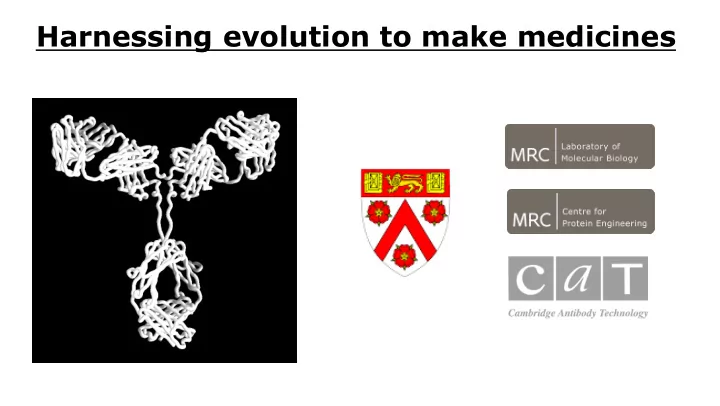 Harnessing evolution to make medicines

MRC Laboratory of Molecular Biology

MRC Centre for Protein Engineering

CaT

Cambridge Antibody Technology